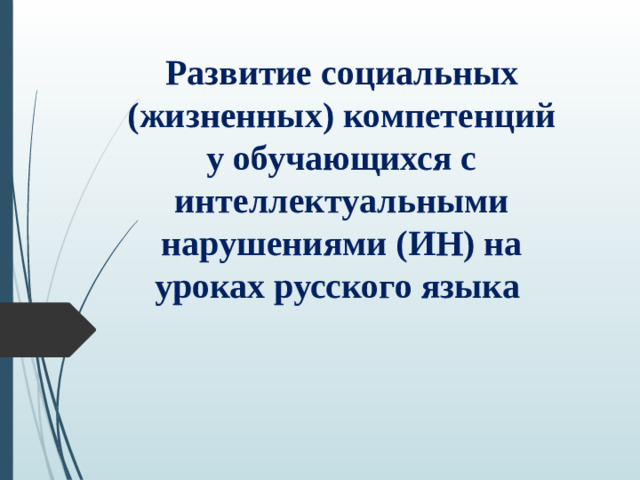 Развитие социальных (жизненных) компетенций у обучающихся с интеллектуальными нарушениями (ИН) на уроках русского языка